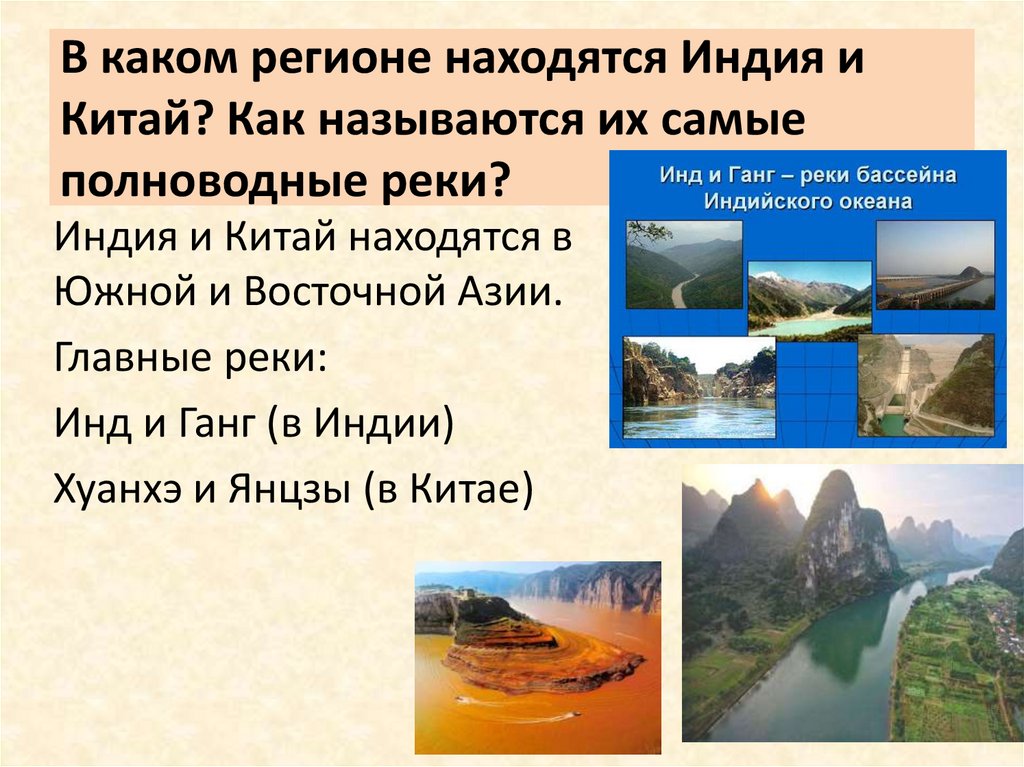 В каком регионе находятся Индия и Китай? Как называются их самые полноводные реки?

Инд и Ганг – реки бассейна Индийского океана

Индия и Китай находятся в Южной и Восточной Азии.

Главные реки:

Инд и Ганг (в Индии)

Хуанхэ и Янцзы (в Китае)